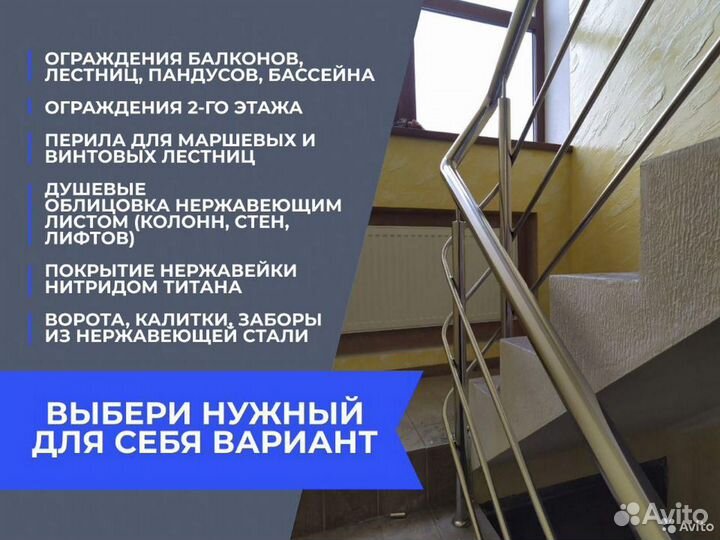 ОГРАЖДЕНИЯ БАЛКОНОВ, ЛЕСТНИЦ, ПАНДУСОВ, БАССЕЙНА

ОГРАЖДЕНИЯ 2-ГО ЭТАЖА

ПЕРИЛА ДЛЯ МАРШЕВЫХ И ВИНТОВЫХ ЛЕСТНИЦ

ДУШЕВЫЕ
ОБЛИЦОВКА НЕРЖАВЕЮЩИМ ЛИСТОМ (КОЛОНН, СТЕН, ЛИФТОВ)

ПОКРЫТИЕ НЕРЖАВЕЙКИ НИТРИДОМ ТИТАНА

ВОРОТА, КАЛИТКИ, ЗАБОРЫ ИЗ НЕРЖАВЕЮЩЕЙ СТАЛИ

ВЫБЕРИ НУЖНЫЙ ДЛЯ СЕБЯ ВАРИАНТ

Avito
Avito